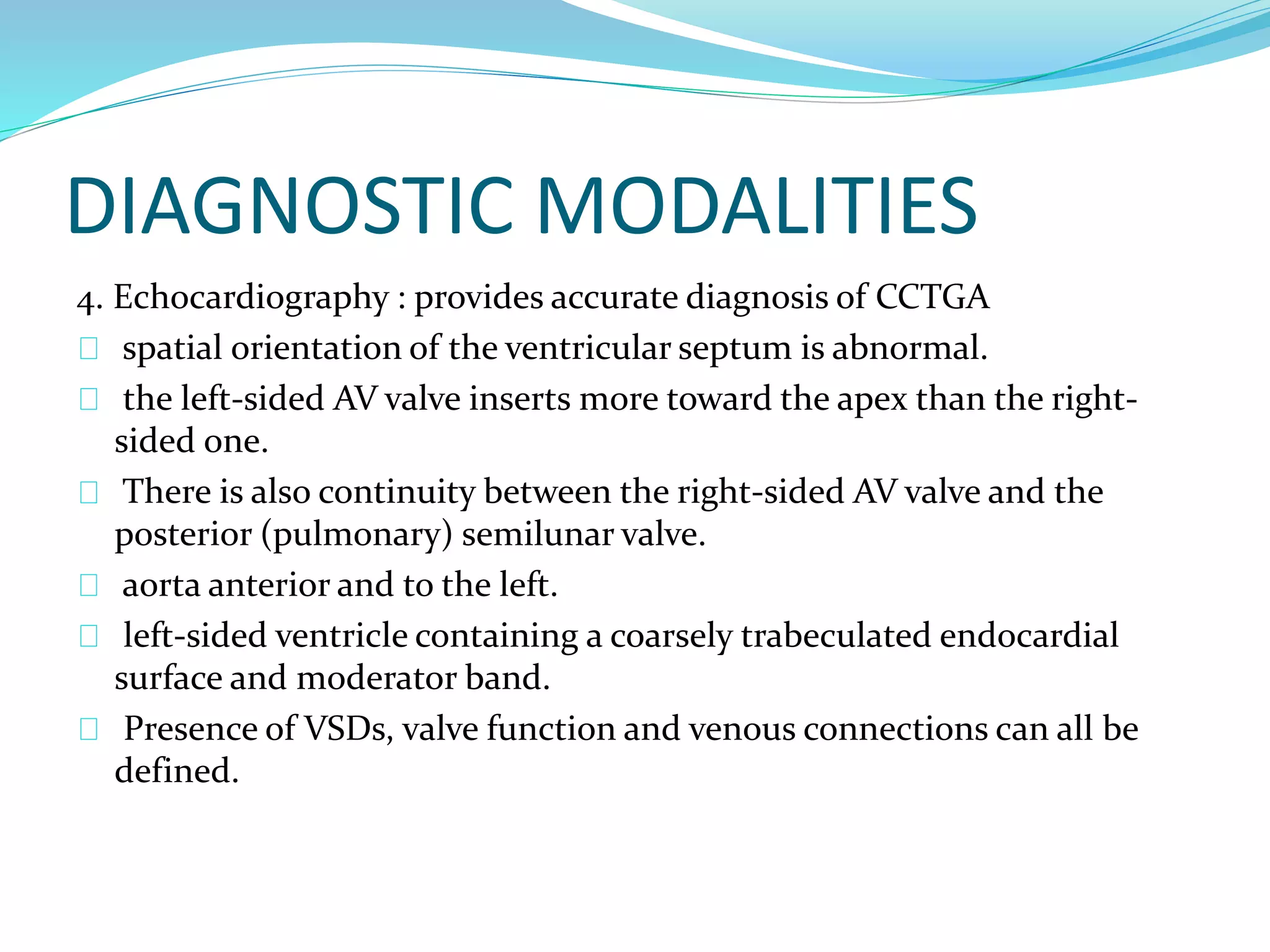 DIAGNOSTIC MODALITIES

4. Echocardiography : provides accurate diagnosis of CCTGA

 spatial orientation of the ventricular septum is abnormal.

 the left-sided AV valve inserts more toward the apex than the right-sided one.

 There is also continuity between the right-sided AV valve and the posterior (pulmonary) semilunar valve.

 aorta anterior and to the left.

 left-sided ventricle containing a coarsely trabeculated endocardial surface and moderator band.

 Presence of VSDs, valve function and venous connections can all be defined.